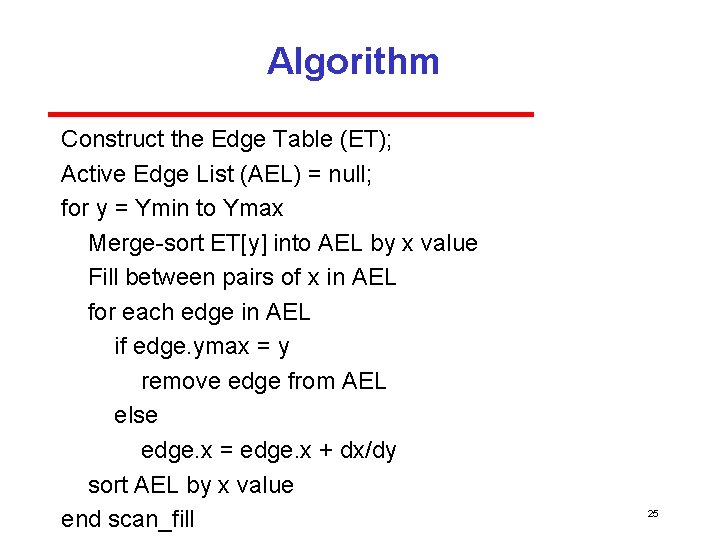 Algorithm

Construct the Edge Table (ET);
Active Edge List (AEL) = null;
for y = Ymin to Ymax
Merge-sort ET[y] into AEL by x value
Fill between pairs of x in AEL
for each edge in AEL
if edge.ymax = y
remove edge from AEL
else
edge.x = edge.x + dx/dy
sort AEL by x value
end scan_fill

25